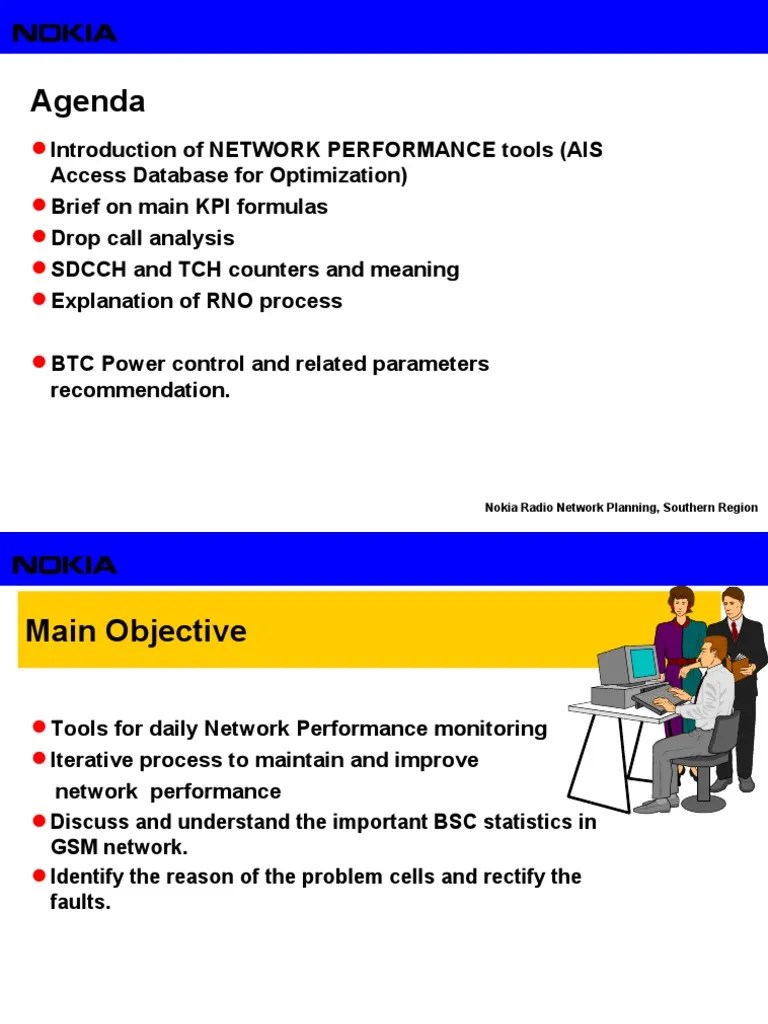 NOKIA

Agenda

Introduction of NETWORK PERFORMANCE tools (AIS Access Database for Optimization)

Brief on main KPI formulas

Drop call analysis

SDCCH and TCH counters and meaning

Explanation of RNO process

BTC Power control and related parameters recommendation.

Nokia Radio Network Planning, Southern Region

NOKIA

Main Objective

Tools for daily Network Performance monitoring

Iterative process to maintain and improve network performance

Discuss and understand the important BSC statistics in GSM network.

Identify the reason of the problem cells and rectify the faults.